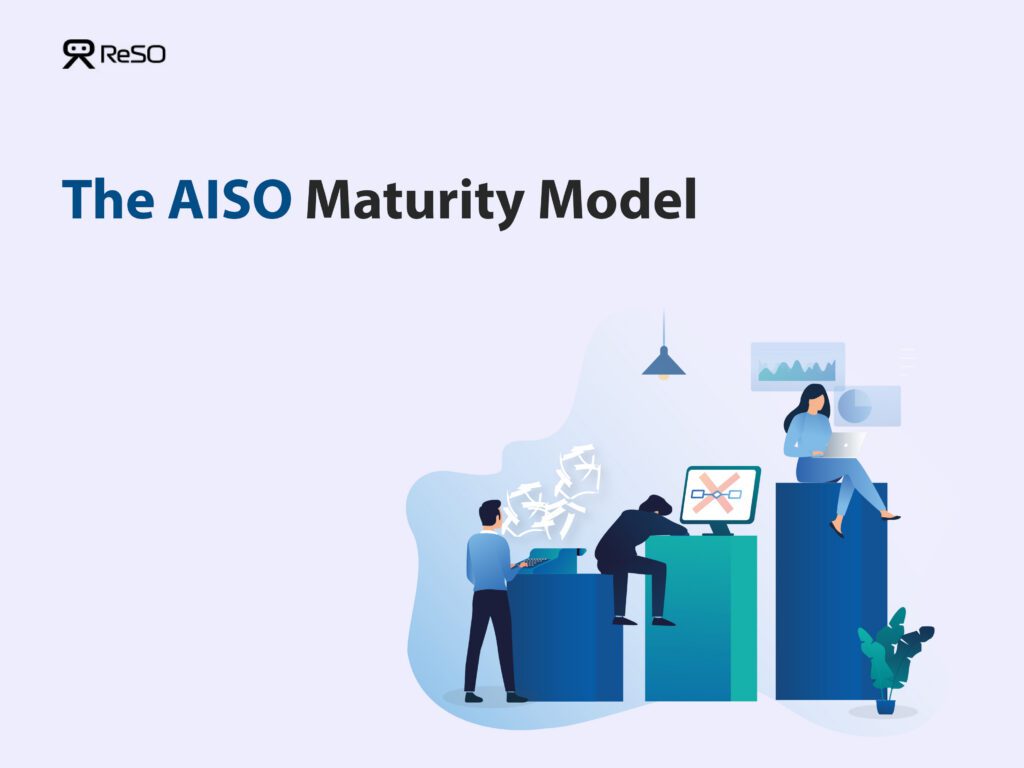 ReSO

The AISO Maturity Model